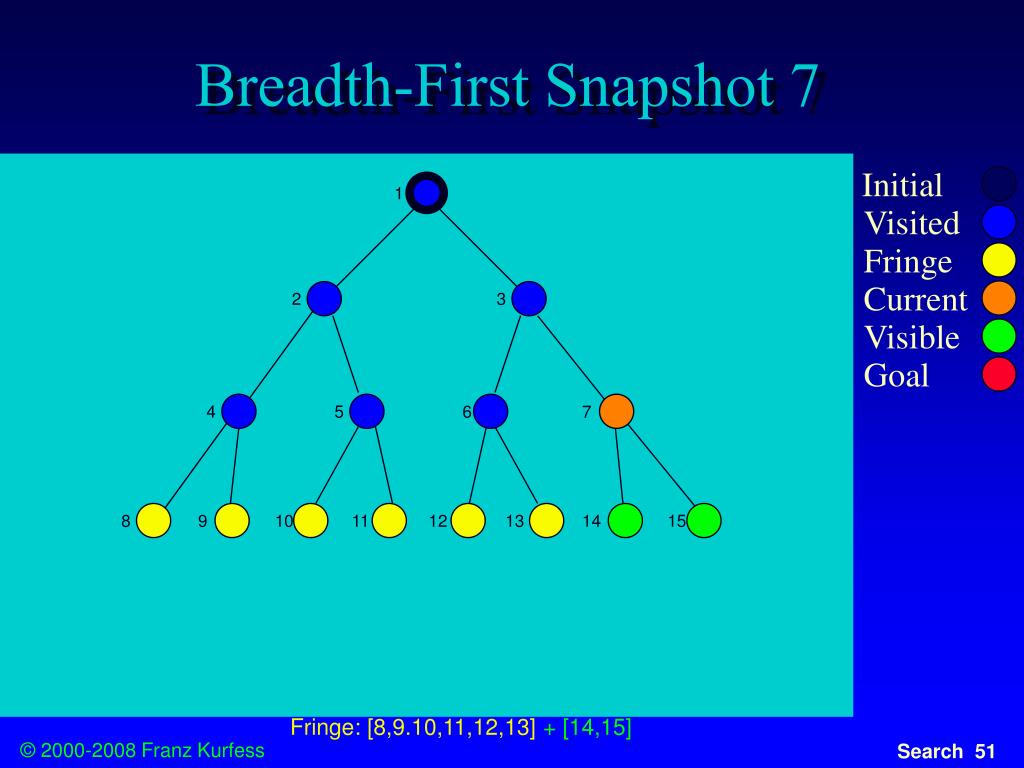 Breadth-First Snapshot 7

1

2

3

4

5

6

7

8

9

10

11

12

13

14

15

Initial
Visited
Fringe
Current
Visible
Goal

Fringe: [8,9.10,11,12,13] + [14,15]

© 2000-2008 Franz Kurfess

Search 51